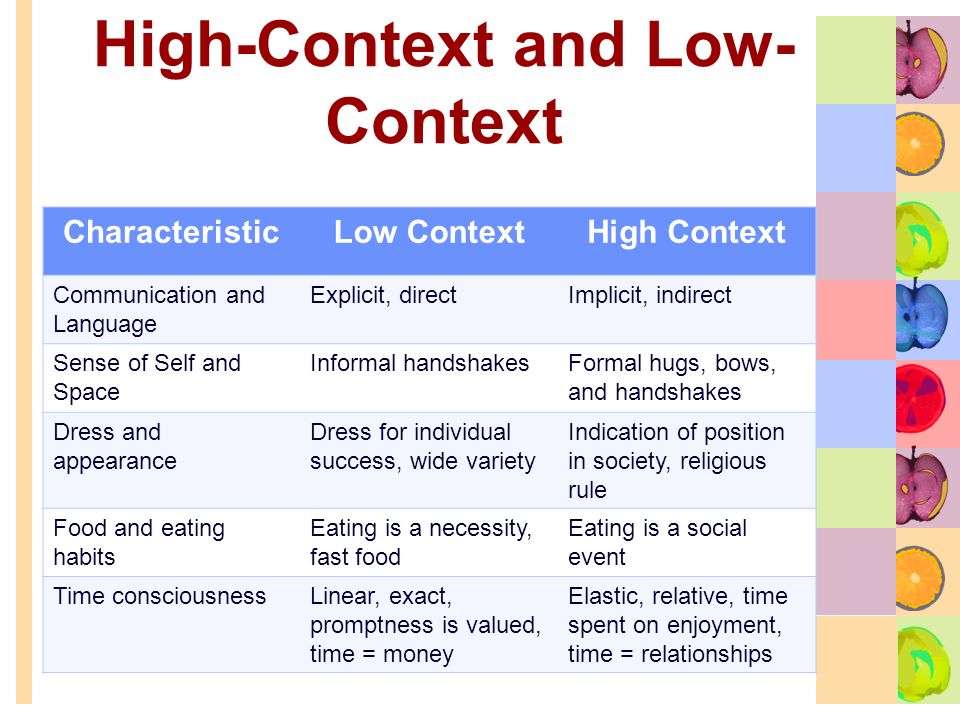 High-Context and Low-Context

| Characteristic | Low Context | High Context |
|---|---|---|
| Communication and Language | Explicit, direct | Implicit, indirect |
| Sense of Self and Space | Informal handshakes | Formal hugs, bows, and handshakes |
| Dress and appearance | Dress for individual success, wide variety | Indication of position in society, religious rule |
| Food and eating habits | Eating is a necessity, fast food | Eating is a social event |
| Time consciousness | Linear, exact, promptness is valued, time = money | Elastic, relative, time spent on enjoyment, time = relationships |